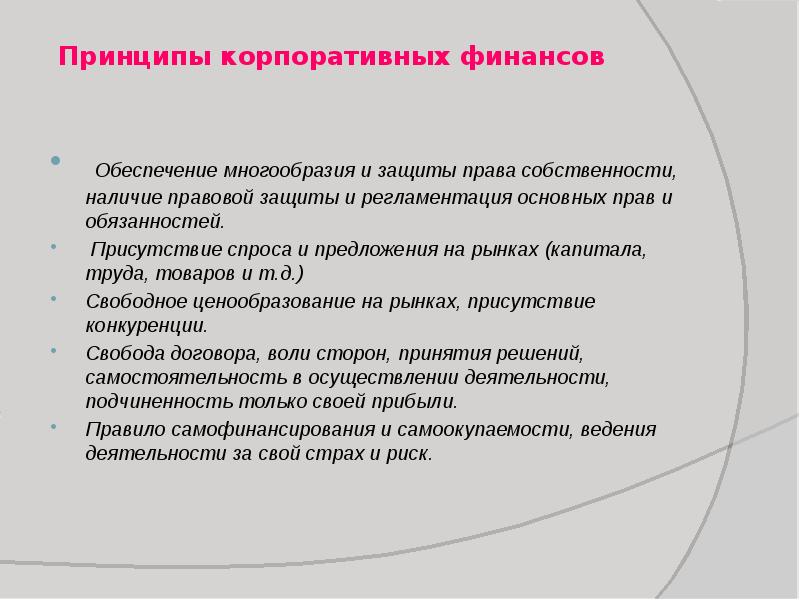 Принципы корпоративных финансов

• Обеспечение многообразия и защиты права собственности, наличие правовой защиты и регламентация основных прав и обязанностей.

• Присутствие спроса и предложения на рынках (капитала, труда, товаров и т.д.)

• Свободное ценообразование на рынках, присутствие конкуренции.

• Свобода договора, воли сторон, принятия решений, самостоятельность в осуществлении деятельности, подчиненность только своей прибыли.

• Правило самофинансирования и самоокупаемости, ведения деятельности за свой страх и риск.